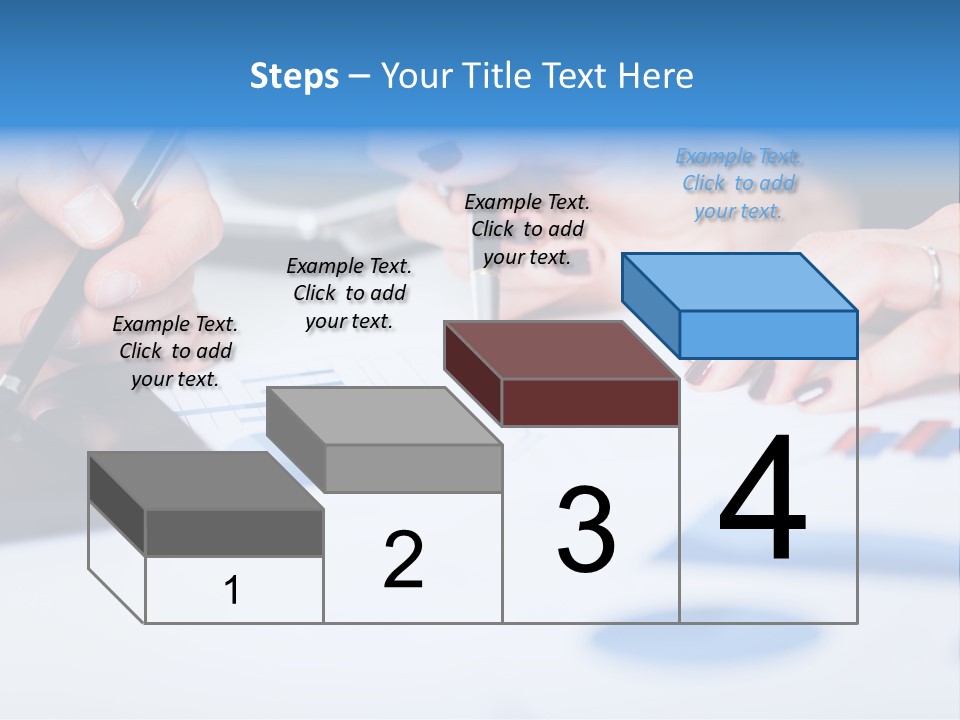 Steps – Your Title Text Here

Example Text. Click to add your text.

Example Text. Click to add your text.

Example Text. Click to add your text.

Example Text. Click to add your text.

1

2

3

4